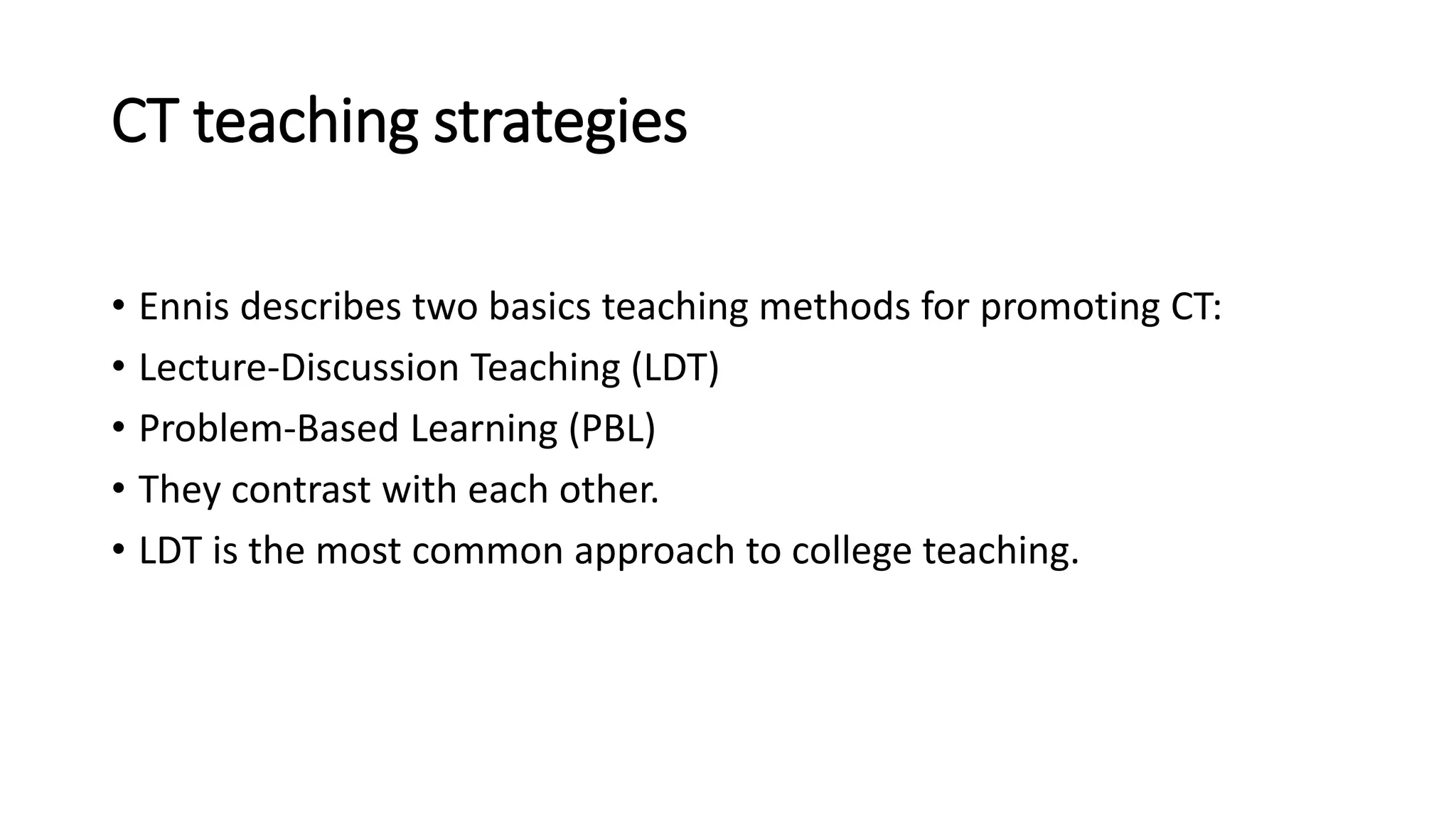 CT teaching strategies

• Ennis describes two basics teaching methods for promoting CT:
• Lecture-Discussion Teaching (LDT)
• Problem-Based Learning (PBL)
• They contrast with each other.
• LDT is the most common approach to college teaching.